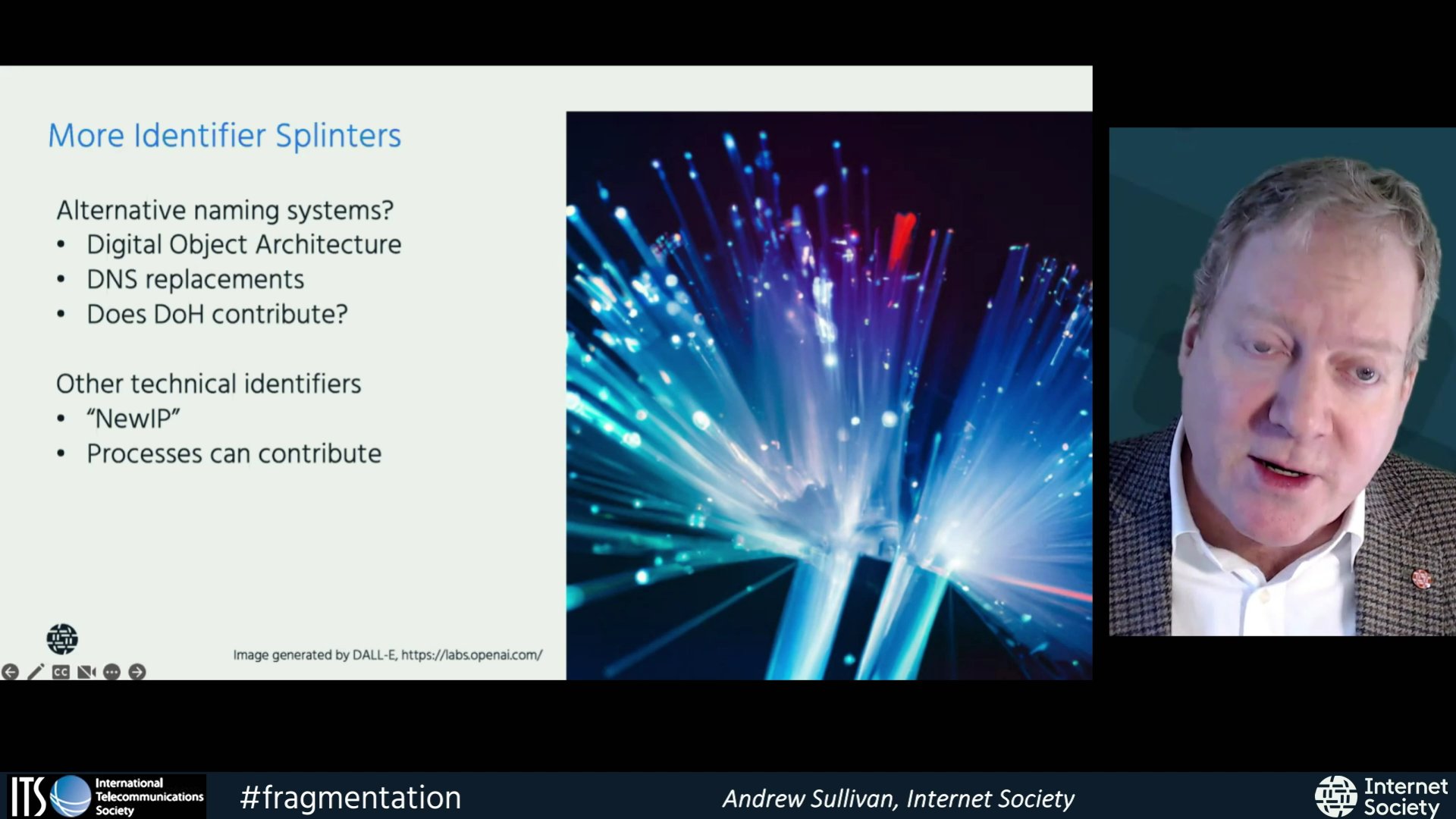 More Identifier Splinters

Alternative naming systems?
• Digital Object Architecture
• DNS replacements
• Does DoH contribute?

Other technical identifiers
• “NewIP”
• Processes can contribute

Image generated by DALL-E, https://labs.openai.com/

CC

ITS International Telecommunications Society

#fragmentation

Andrew Sullivan, Internet Society

Internet Society